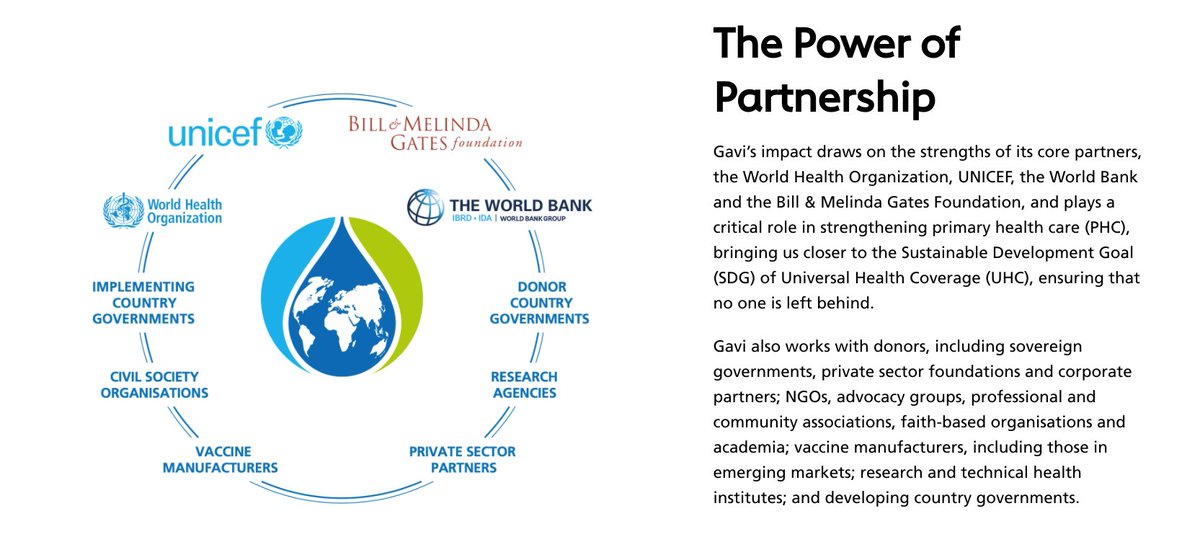 unicef
BILL & MELINDA GATES foundation
World Health Organization
THE WORLD BANK
IBRD • IDA | WORLD BANK GROUP
IMPLEMENTING COUNTRY GOVERNMENTS
DONOR COUNTRY GOVERNMENTS
CIVIL SOCIETY ORGANISATIONS
RESEARCH AGENCIES
VACCINE MANUFACTURERS
PRIVATE SECTOR PARTNERS

The Power of Partnership

Gavi's impact draws on the strengths of its core partners, the World Health Organization, UNICEF, the World Bank and the Bill & Melinda Gates Foundation, and plays a critical role in strengthening primary health care (PHC), bringing us closer to the Sustainable Development Goal (SDG) of Universal Health Coverage (UHC), ensuring that no one is left behind.

Gavi also works with donors, including sovereign governments, private sector foundations and corporate partners; NGOs, advocacy groups, professional and community associations, faith-based organisations and academia; vaccine manufacturers, including those in emerging markets; research and technical health institutes; and developing country governments.